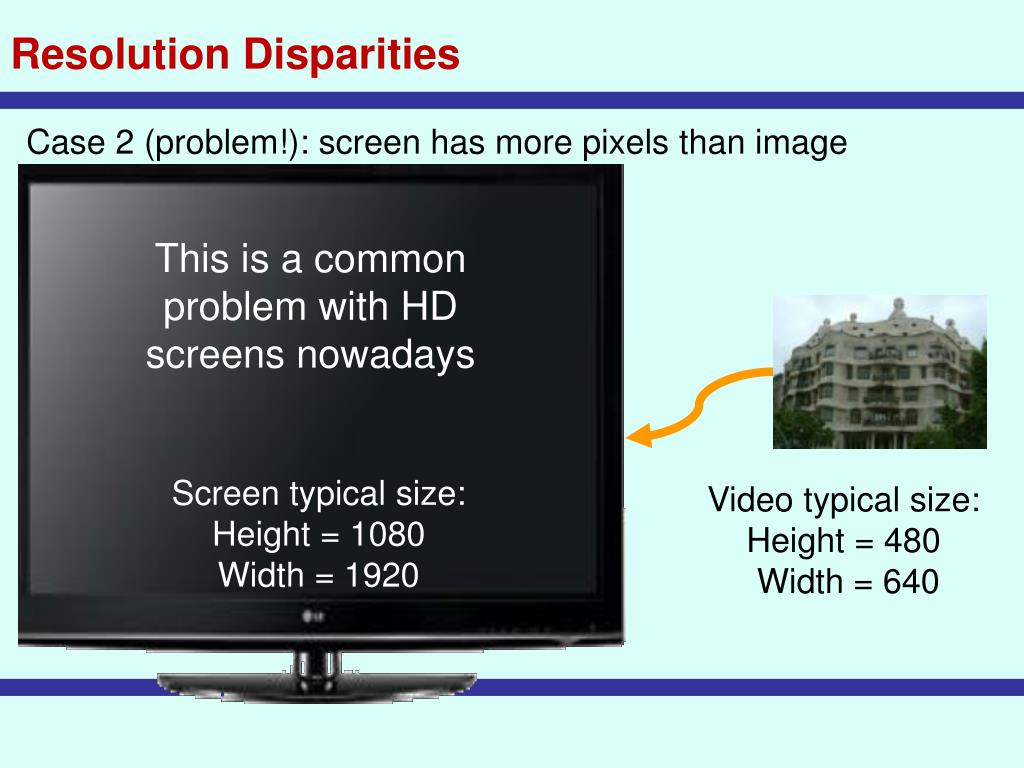 Resolution Disparities

Case 2 (problem!): screen has more pixels than image

This is a common problem with HD screens nowadays

Screen typical size:
Height = 1080
Width = 1920

LG

Video typical size:
Height = 480
Width = 640